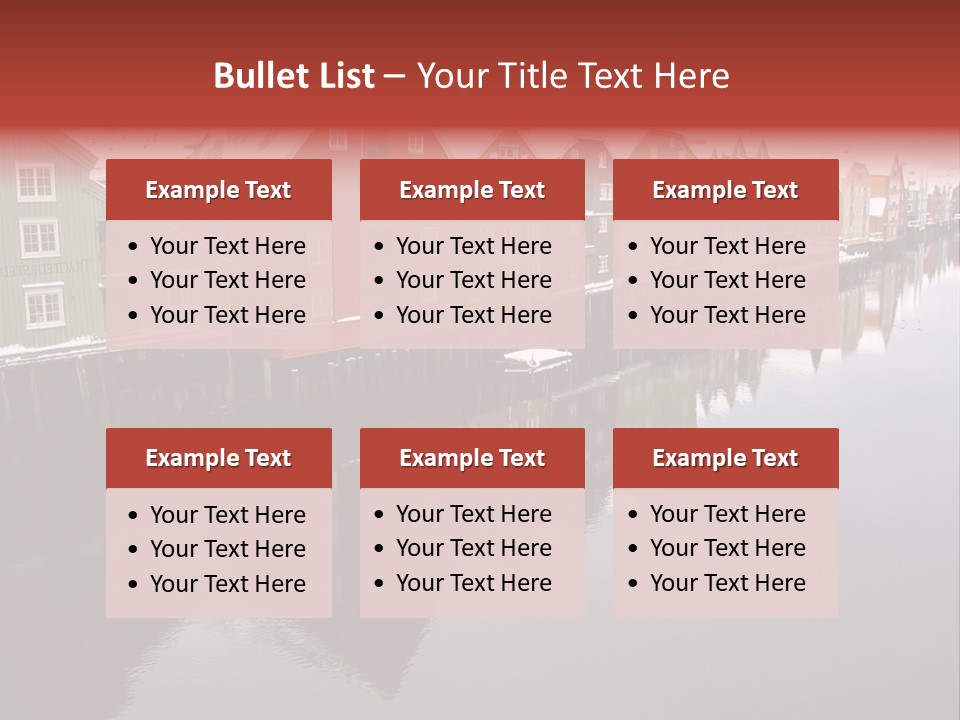 Bullet List – Your Title Text Here

Example Text
• Your Text Here
• Your Text Here
• Your Text Here

Example Text
• Your Text Here
• Your Text Here
• Your Text Here

Example Text
• Your Text Here
• Your Text Here
• Your Text Here

Example Text
• Your Text Here
• Your Text Here
• Your Text Here

Example Text
• Your Text Here
• Your Text Here
• Your Text Here

Example Text
• Your Text Here
• Your Text Here
• Your Text Here